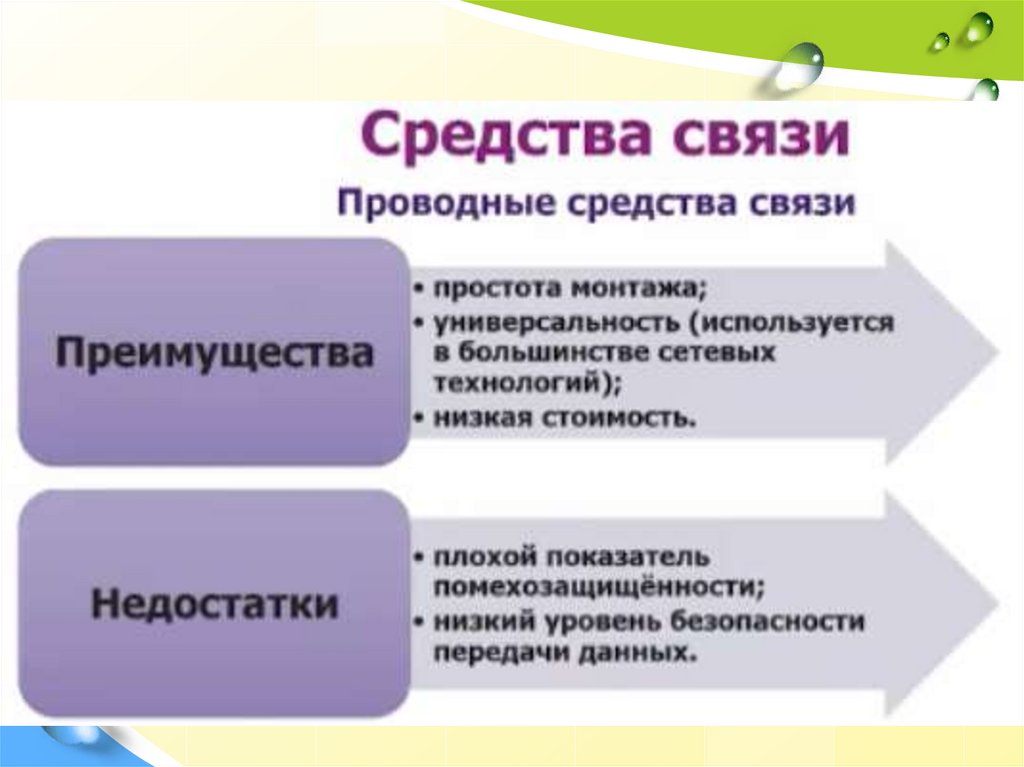 Средства связи

Проводные средства связи

Преимущества

• простота монтажа;
• универсальность (используется в большинстве сетевых технологий);
• низкая стоимость.

Недостатки

• плохой показатель помехозащищённости;
• низкий уровень безопасности передачи данных.